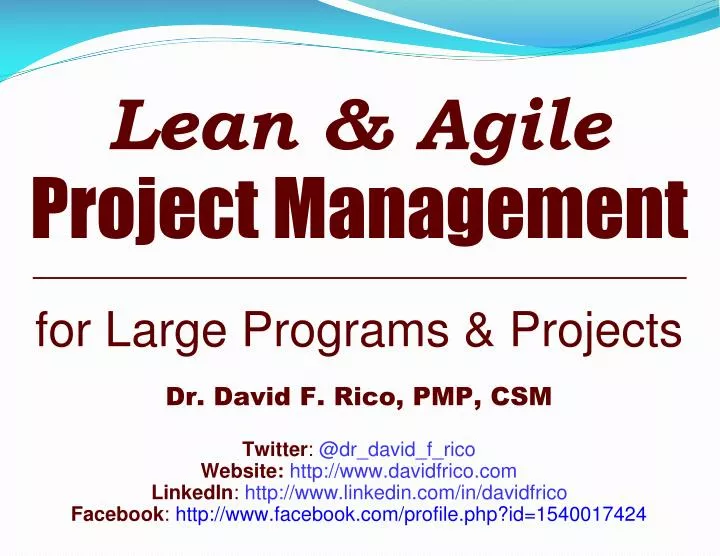 Lean & Agile
Project Management

for Large Programs & Projects

Dr. David F. Rico, PMP, CSM

Twitter: @dr_david_f_rico
Website: http://www.davidfrico.com
LinkedIn: http://www.linkedin.com/in/davidfrico
Facebook: http://www.facebook.com/profile.php?id=1540017424